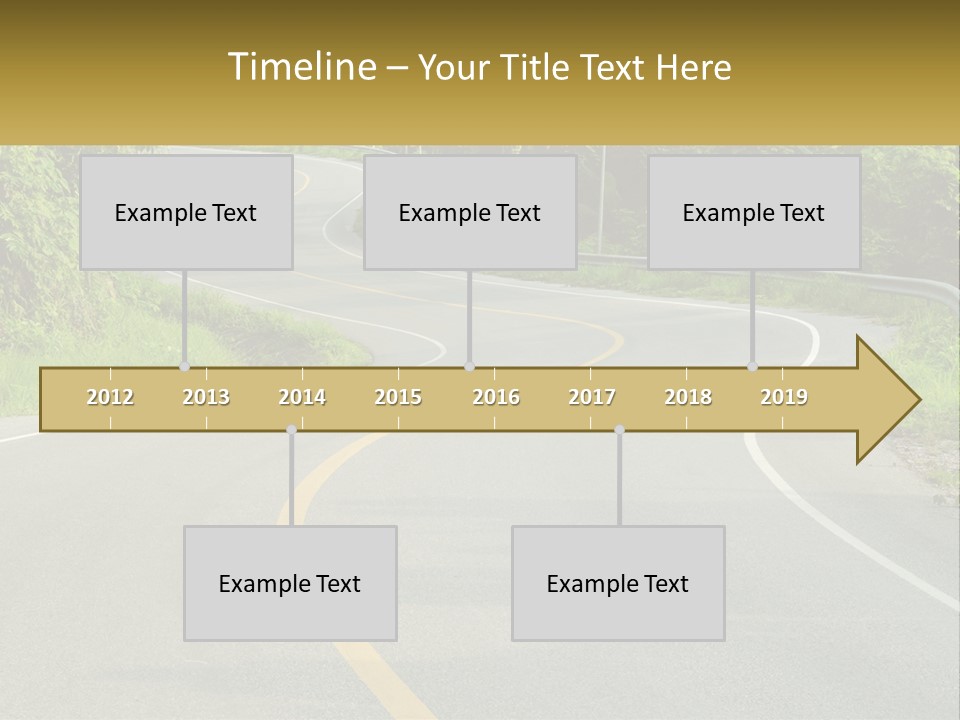 Timeline – Your Title Text Here

Example Text

Example Text

Example Text

2012 2013 2014 2015 2016 2017 2018 2019

Example Text

Example Text